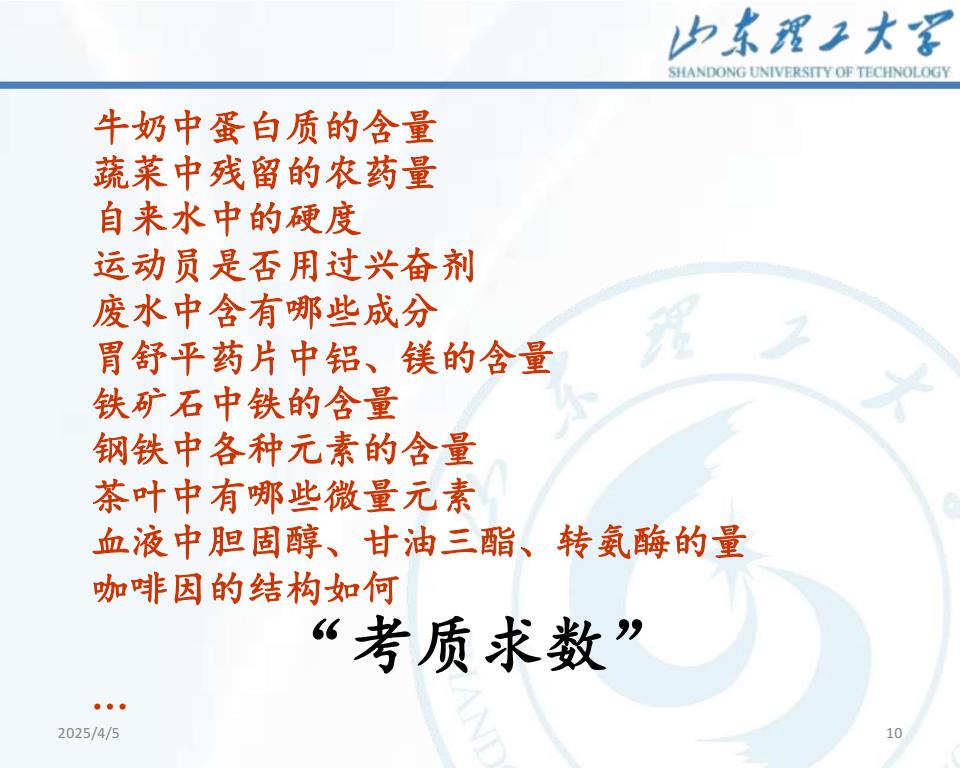 山东理工大学
SHANDONG UNIVERSITY OF TECHNOLOGY

牛奶中蛋白质的含量
蔬菜中残留的农药量
自来水中的硬度
运动员是否用过兴奋剂
废水中含有哪些成分
胃舒平药片中铝、镁的含量
铁矿石中铁的含量
钢铁中各种元素的含量
茶叶中有哪些微量元素
血液中胆固醇、甘油三酯、转氨酶的量
咖啡因的结构如何

“考质求数”

…

2025/4/5

10